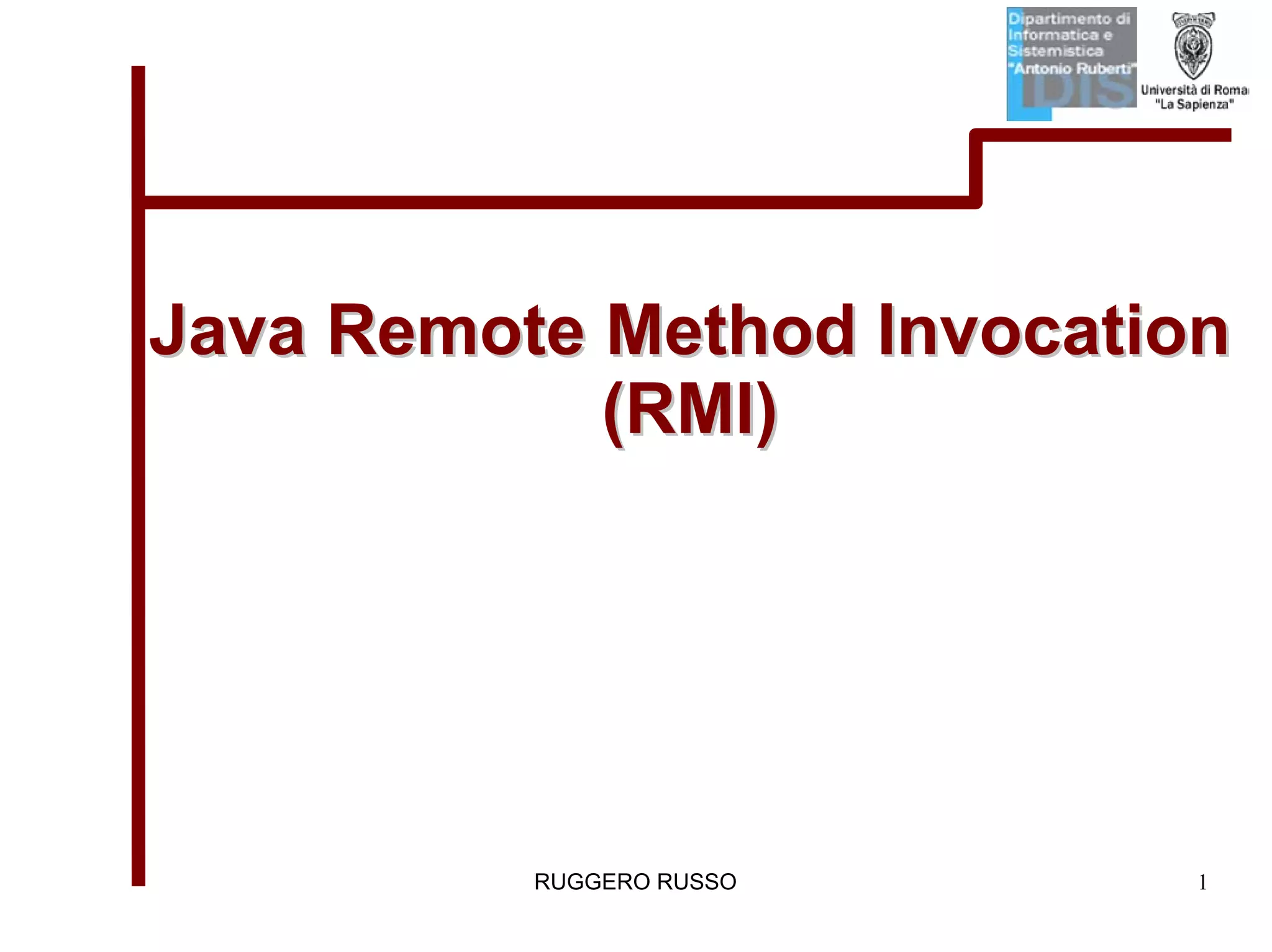 Dipartimento di Informatica e Sistemistica "Antonio Ruberti"

DIS

Università di Roma "La Sapienza"

Java Remote Method Invocation (RMI)

RUGGERO RUSSO

1